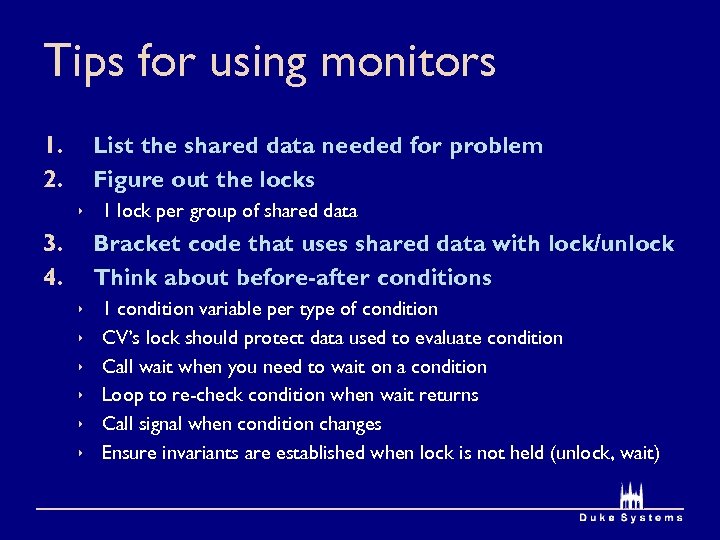 Tips for using monitors

1. List the shared data needed for problem
2. Figure out the locks
‣ 1 lock per group of shared data
3. Bracket code that uses shared data with lock/unlock
4. Think about before-after conditions
‣ 1 condition variable per type of condition
‣ CV's lock should protect data used to evaluate condition
‣ Call wait when you need to wait on a condition
‣ Loop to re-check condition when wait returns
‣ Call signal when condition changes
‣ Ensure invariants are established when lock is not held (unlock, wait)

Duke Systems